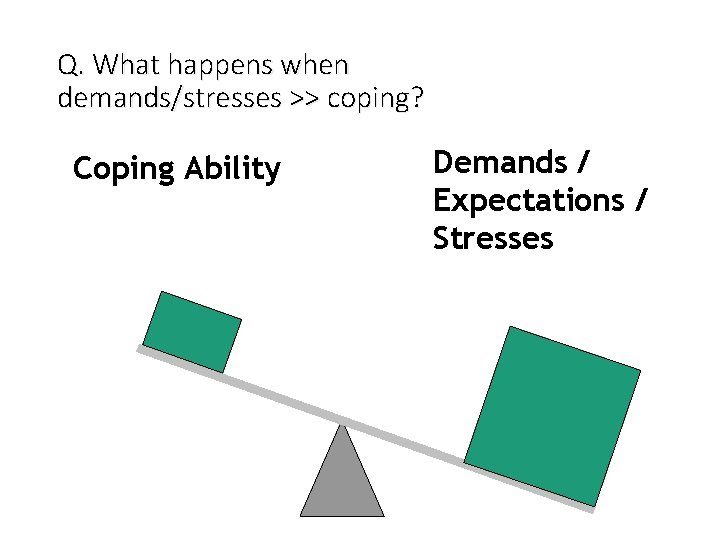 Q. What happens when demands/stresses >> coping?

Coping Ability

Demands / Expectations / Stresses